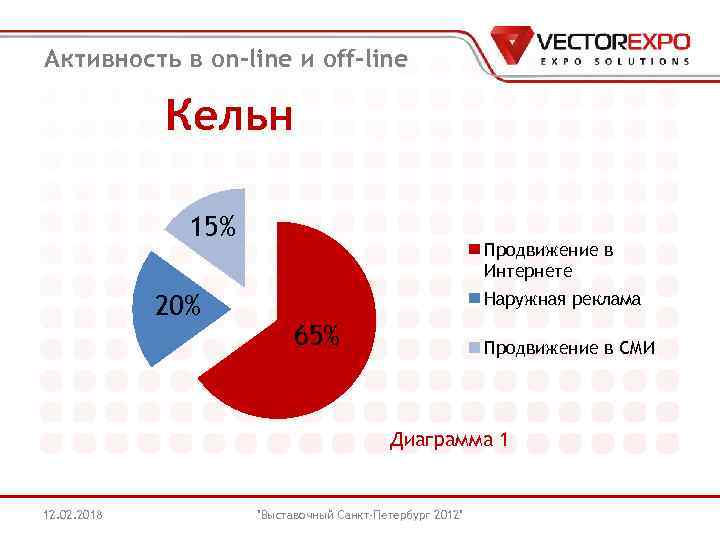 Активность в on-line и off-line

VECTOREXPO
EXPO SOLUTIONS

Кельн

15%

20%

65%

Продвижение в Интернете
Наружная реклама
Продвижение в СМИ

Диаграмма 1

12.02.2018

"Выставочный Санкт-Петербург 2012"